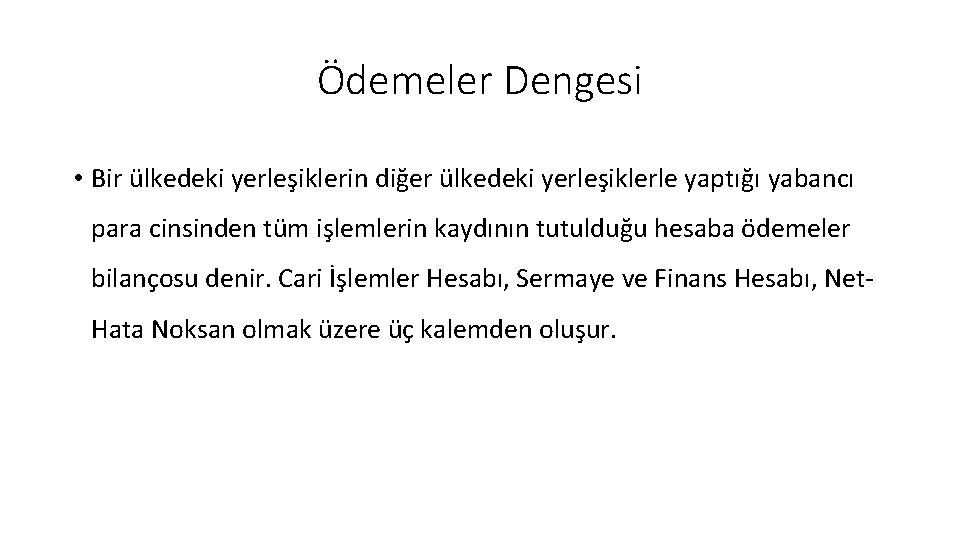 Ödemeler Dengesi

• Bir ülkedeki yerleşiklerin diğer ülkedeki yerleşiklerle yaptığı yabancı para cinsinden tüm işlemlerin kaydının tutulduğu hesaba ödemeler bilançosu denir. Cari İşlemler Hesabı, Sermaye ve Finans Hesabı, Net-Hata Noksan olmak üzere üç kalemden oluşur.